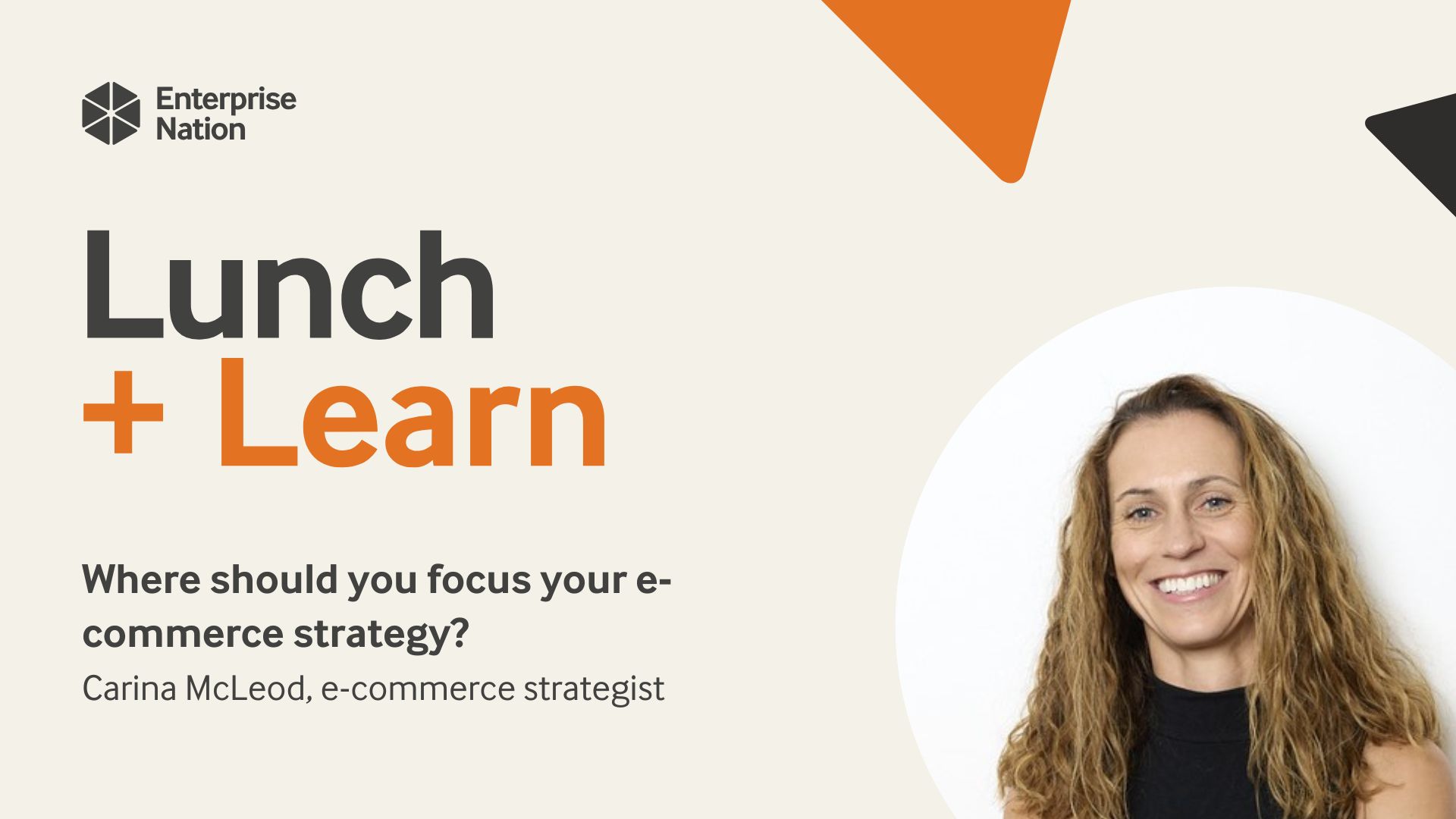 Enterprise Nation

Lunch + Learn

Where should you focus your e-commerce strategy?

Carina McLeod, e-commerce strategist